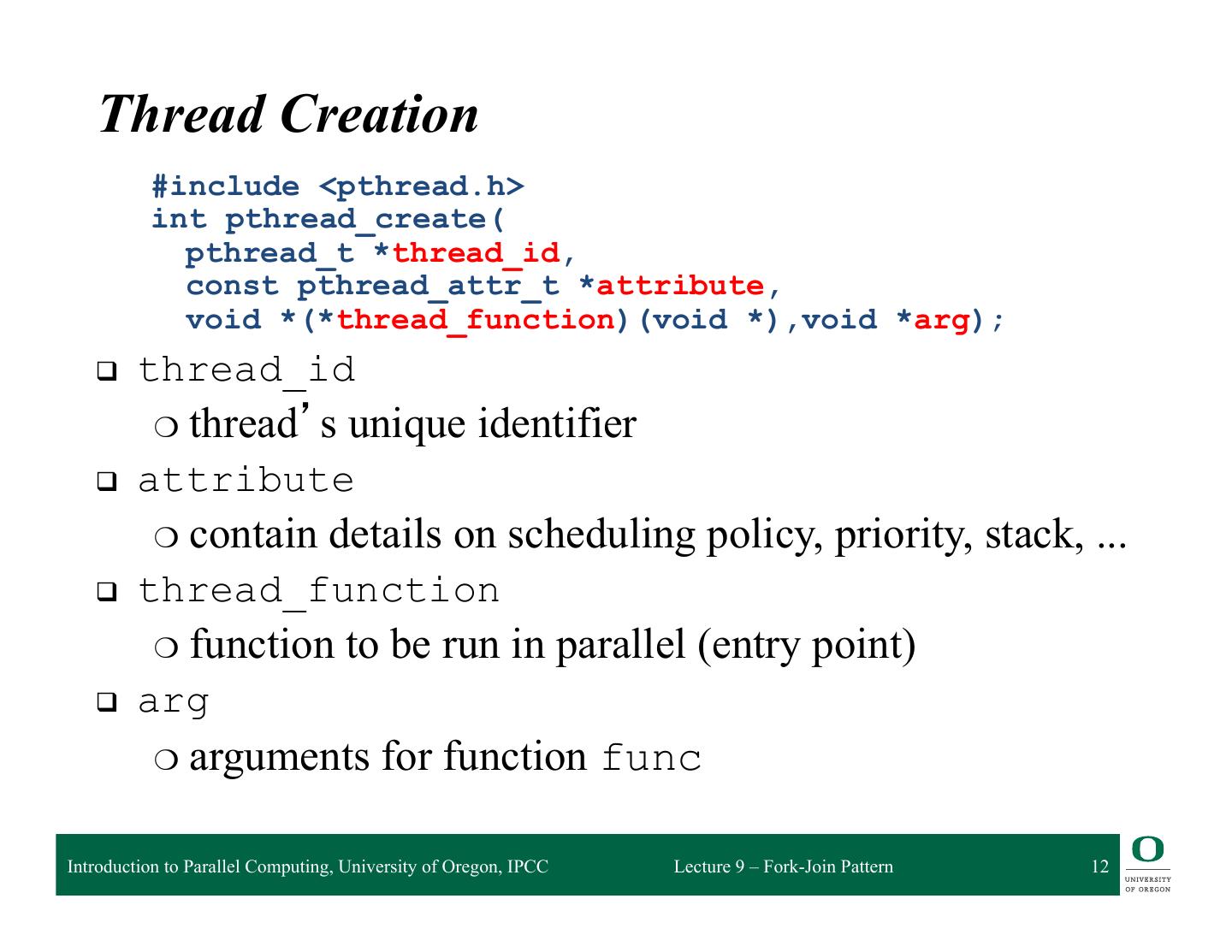 Thread Creation

#include <pthread.h>
int pthread_create(
pthread_t *thread_id,
const pthread_attr_t *attribute,
void *(*thread_function)(void *),void *arg);

❑ thread_id

○ thread's unique identifier

❑ attribute

○ contain details on scheduling policy, priority, stack, ...

❑ thread_function

○ function to be run in parallel (entry point)

❑ arg

○ arguments for function func

Introduction to Parallel Computing, University of Oregon, IPCC Lecture 9 – Fork-Join Pattern 12

O UNIVERSITY OF OREGON